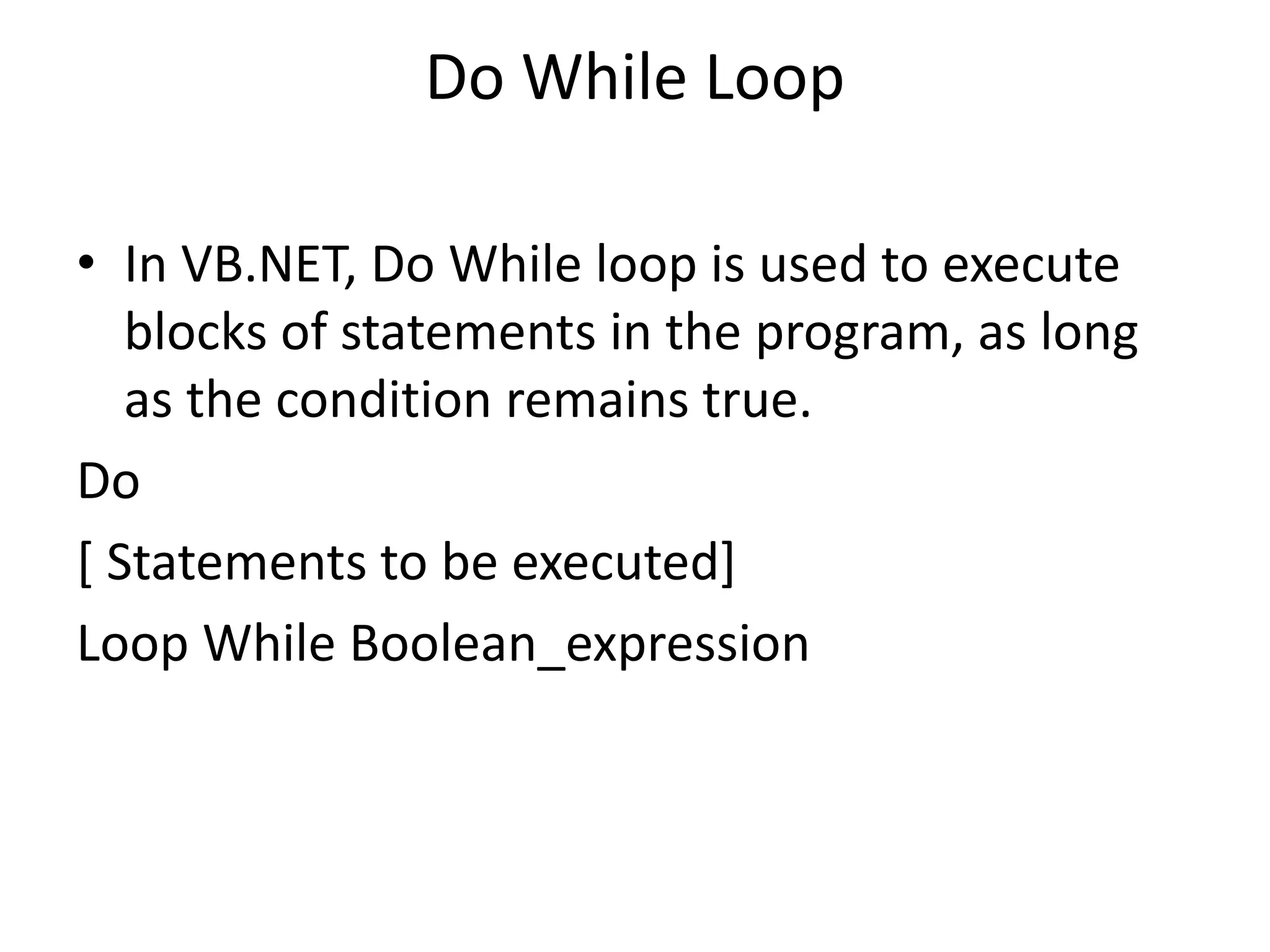 Do While Loop

• In VB.NET, Do While loop is used to execute blocks of statements in the program, as long as the condition remains true.

Do

[ Statements to be executed]

Loop While Boolean_expression